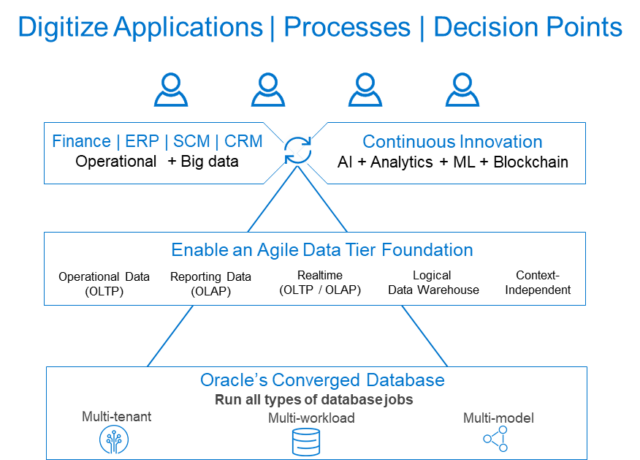 Digitize Applications | Processes | Decision Points

Finance | ERP | SCM | CRM
Operational + Big data

Continuous Innovation
AI + Analytics + ML + Blockchain

Enable an Agile Data Tier Foundation

Operational Data (OLTP)

Reporting Data (OLAP)

Realtime (OLTP / OLAP)

Logical Data Warehouse

Context-Independent

Oracle's Converged Database
Run all types of database jobs

Multi-tenant

Multi-workload

Multi-model